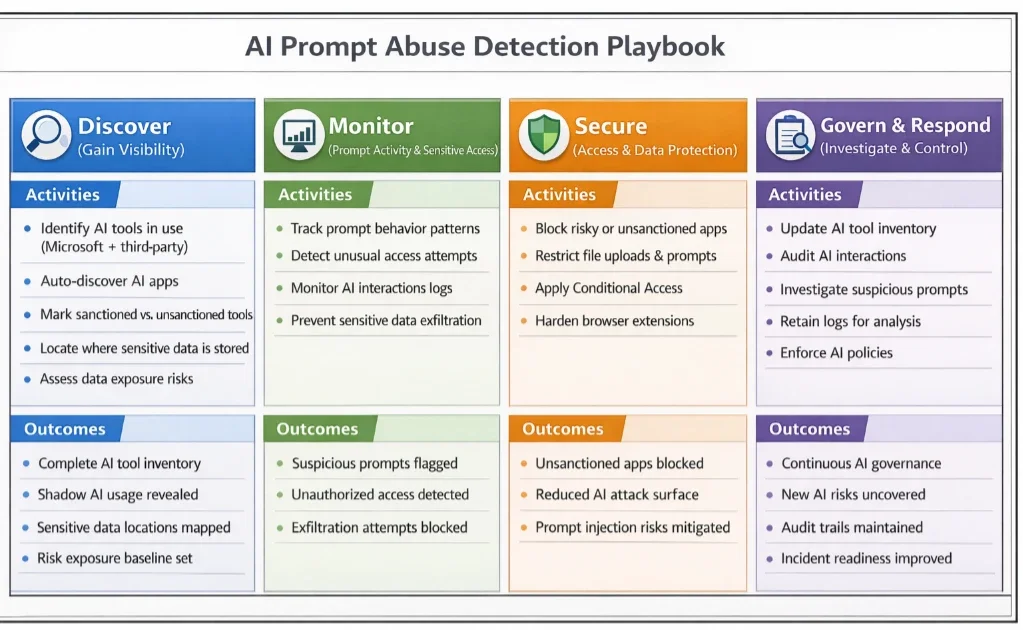 AI Prompt Abuse Detection Playbook

Discover
(Gain Visibility)

Activities
- Identify AI tools in use (Microsoft + third-party)
- Auto-discover AI apps
- Mark sanctioned vs. unsanctioned tools
- Locate where sensitive data is stored
- Assess data exposure risks

Outcomes
- Complete AI tool inventory
- Shadow AI usage revealed
- Sensitive data locations mapped
- Risk exposure baseline set

Monitor
(Prompt Activity & Sensitive Access)

Activities
- Track prompt behavior patterns
- Detect unusual access attempts
- Monitor AI interactions logs
- Prevent sensitive data exfiltration

Outcomes
- Suspicious prompts flagged
- Unauthorized access detected
- Exfiltration attempts blocked

Secure
(Access & Data Protection)

Activities
- Block risky or unsanctioned apps
- Restrict file uploads & prompts
- Apply Conditional Access
- Harden browser extensions

Outcomes
- Unsanctioned apps blocked
- Reduced AI attack surface
- Prompt injection risks mitigated

Govern & Respond
(Investigate & Control)

Activities
- Update AI tool inventory
- Audit AI interactions
- Investigate suspicious prompts
- Retain logs for analysis
- Enforce AI policies

Outcomes
- Continuous AI governance
- New AI risks uncovered
- Audit trails maintained
- Incident readiness improved